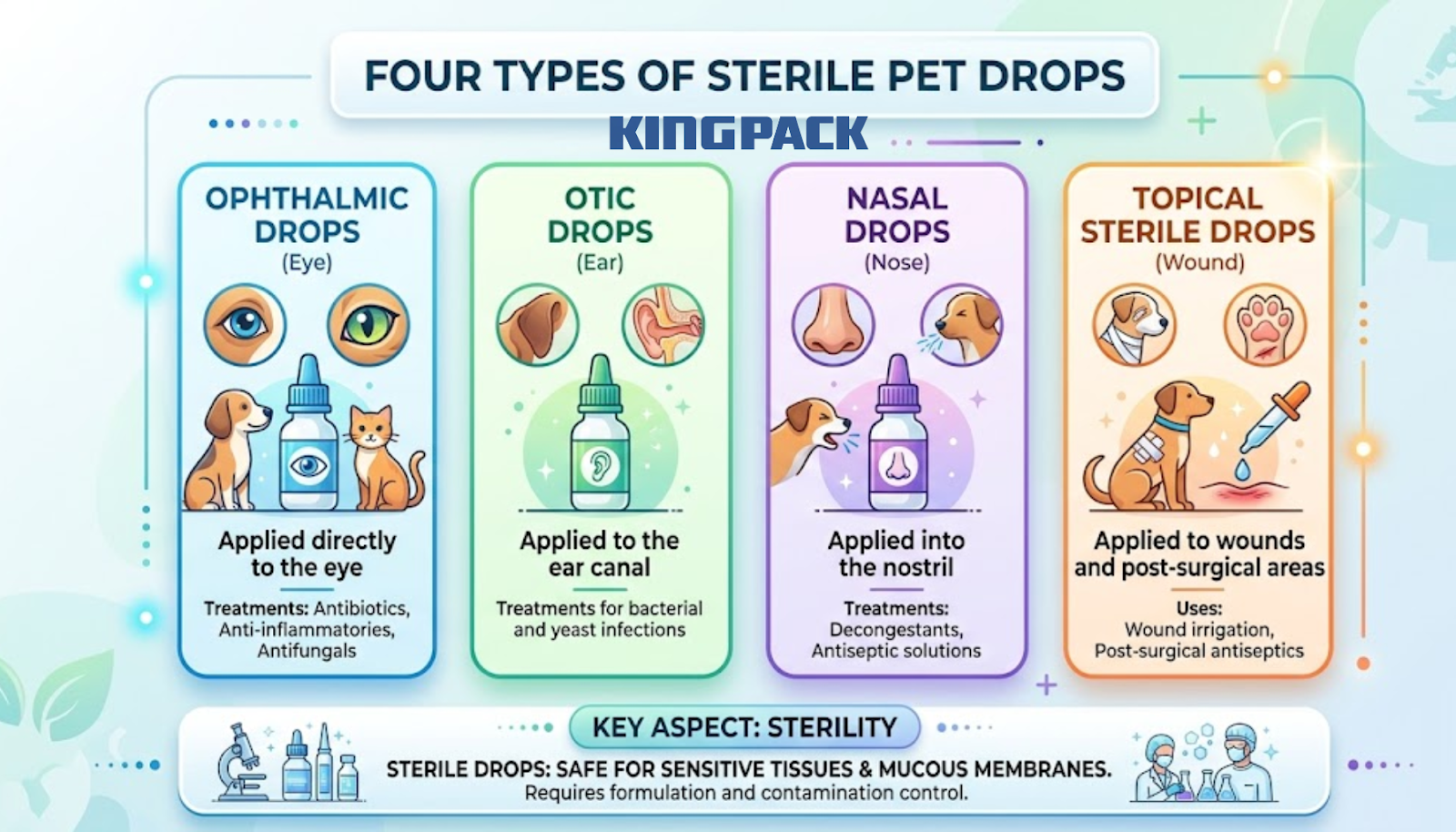 FOUR TYPES OF STERILE PET DROPS

KINGPACK

OPHTHALMIC DROPS
(Eye)

Applied directly to the eye

Treatments: Antibiotics, Anti-inflammatories, Antifungals

OTIC DROPS
(Ear)

Applied to the ear canal

Treatments for bacterial and yeast infections

NASAL DROPS
(Nose)

Applied into the nostril

Treatments: Decongestants, Antiseptic solutions

TOPICAL STERILE DROPS
(Wound)

Applied to wounds and post-surgical areas

Uses: Wound irrigation, Post-surgical antiseptics

KEY ASPECT: STERILITY

STERILE DROPS: SAFE FOR SENSITIVE TISSUES & MUCOUS MEMBRANES.
Requires formulation and contamination control.